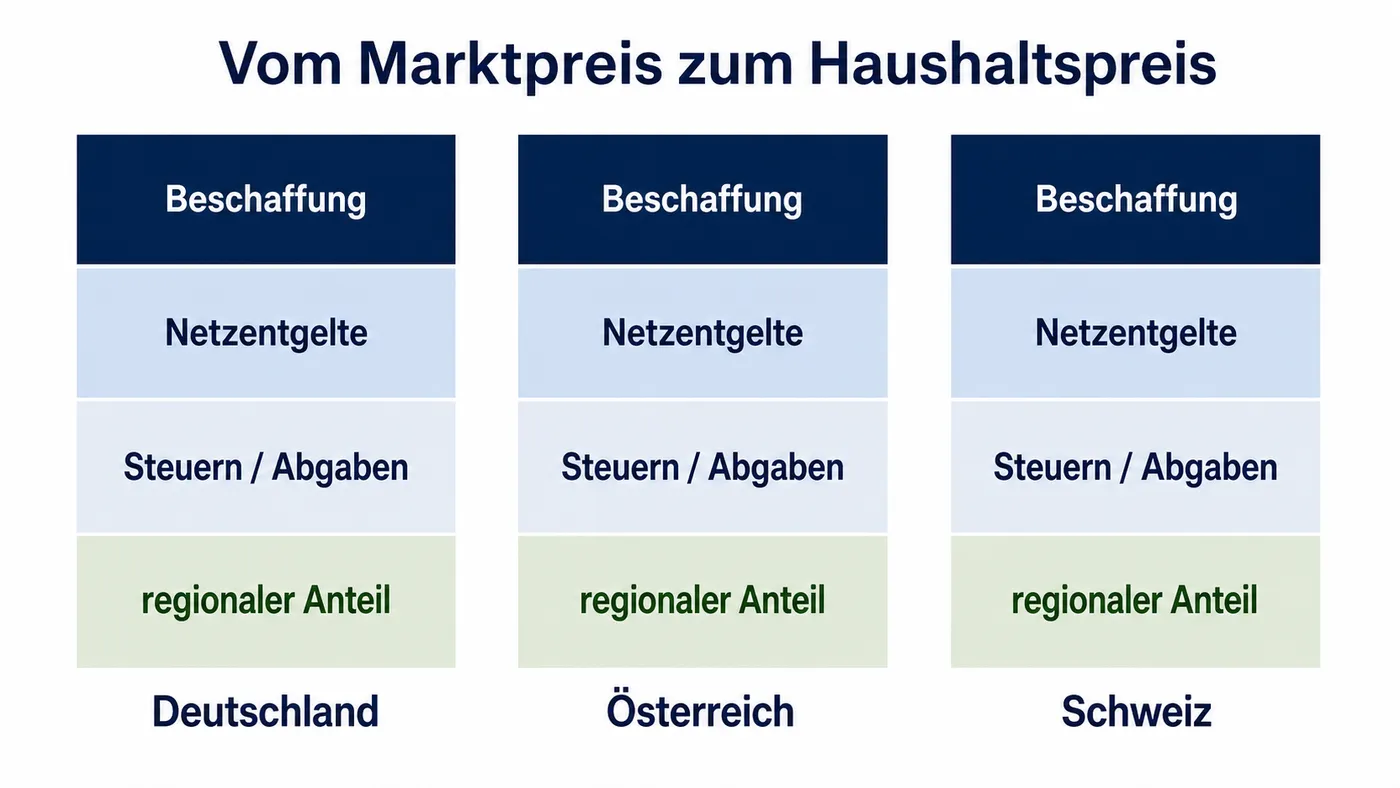 Vom Marktpreis zum Haushaltspreis

Beschaffung
Netzentgelte
Steuern / Abgaben
regionaler Anteil
Deutschland

Beschaffung
Netzentgelte
Steuern / Abgaben
regionaler Anteil
Österreich

Beschaffung
Netzentgelte
Steuern / Abgaben
regionaler Anteil
Schweiz